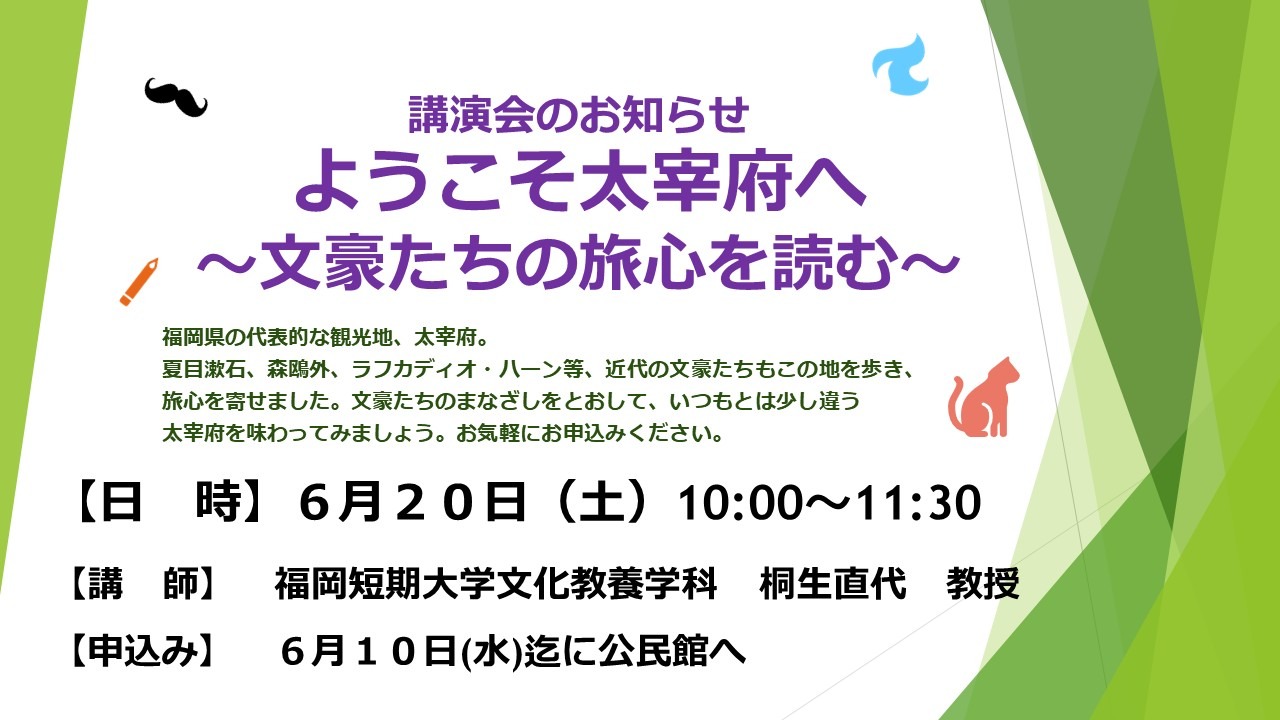 講演会のお知らせ
ようこそ太宰府へ
～文豪たちの旅心を読む～

福岡県の代表的な観光地、太宰府。
夏目漱石、森鴎外、ラフカディオ・ハーン等、近代の文豪たちもこの地を歩き、旅心を寄せました。文豪たちのまなざしをとおして、いつもとは少し違う太宰府を味わってみましょう。お気軽にお申込みください。

【日　時】６月２０日（土）10:00～11:30

【講　師】　福岡短期大学文化教養学科　桐生直代　教授

【申込み】　６月１０日(水)迄に公民館へ